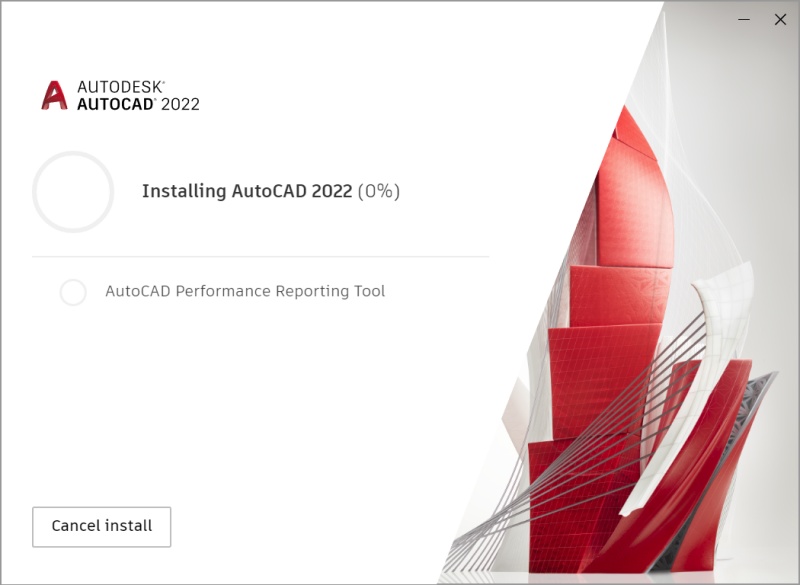 AUTODESK®
AUTOCAD® 2022

Installing AutoCAD 2022 (0%)

AutoCAD Performance Reporting Tool

Cancel install